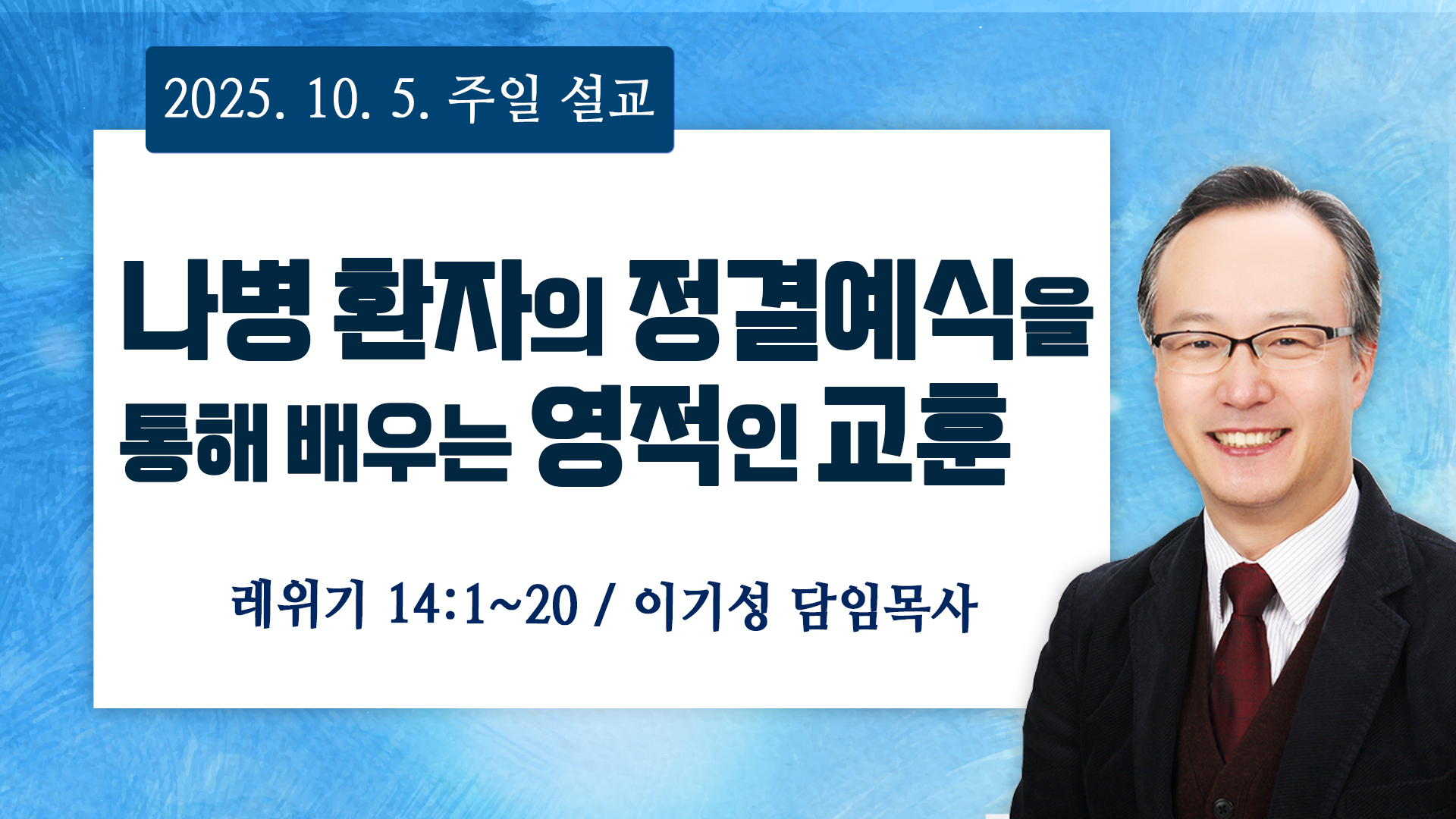 2025. 10. 5. 주일 설교

나병 환자의 정결예식을 통해 배우는 영적인 교훈

레위기 14:1~20 / 이기성 담임목사